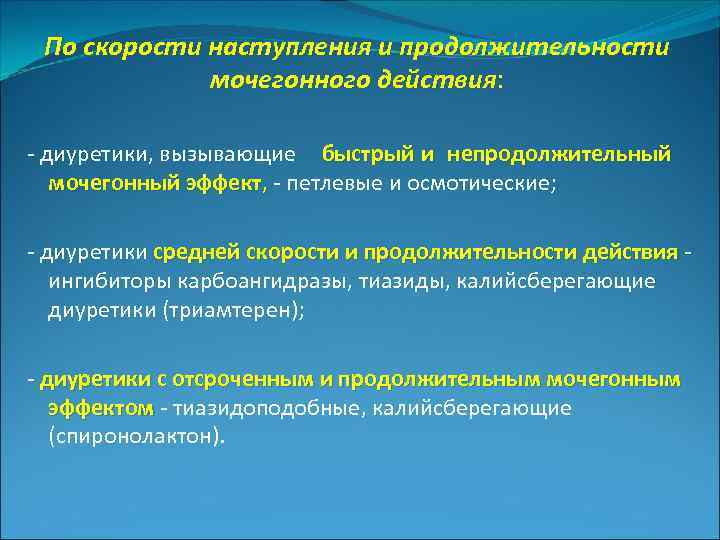 По скорости наступления и продолжительности мочегонного действия:

- диуретики, вызывающие быстрый и непродолжительный мочегонный эффект, - петлевые и осмотические;

- диуретики средней скорости и продолжительности действия - ингибиторы карбоангидразы, тиазиды, калийсберегающие диуретики (триамтерен);

- диуретики с отсроченным и продолжительным мочегонным эффектом - тиазидоподобные, калийсберегающие (спиронолактон).